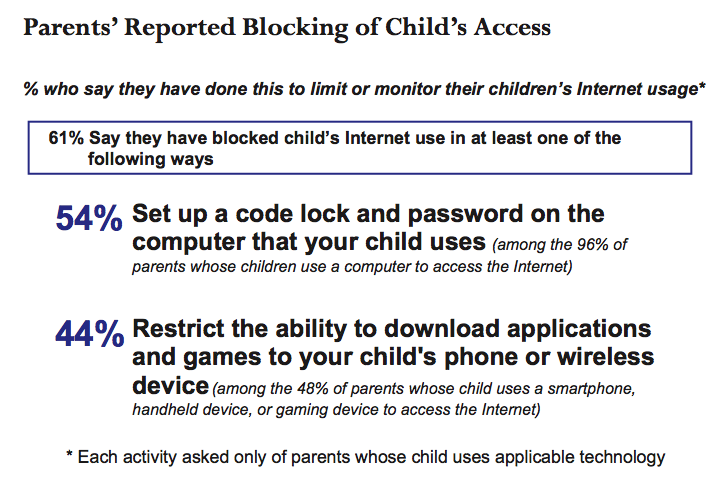 Parents' Reported Blocking of Child's Access

% who say they have done this to limit or monitor their children's Internet usage*

61% Say they have blocked child's Internet use in at least one of the following ways

54% Set up a code lock and password on the computer that your child uses (among the 96% of parents whose children use a computer to access the Internet)

44% Restrict the ability to download applications and games to your child's phone or wireless device (among the 48% of parents whose child uses a smartphone, handheld device, or gaming device to access the Internet)

* Each activity asked only of parents whose child uses applicable technology